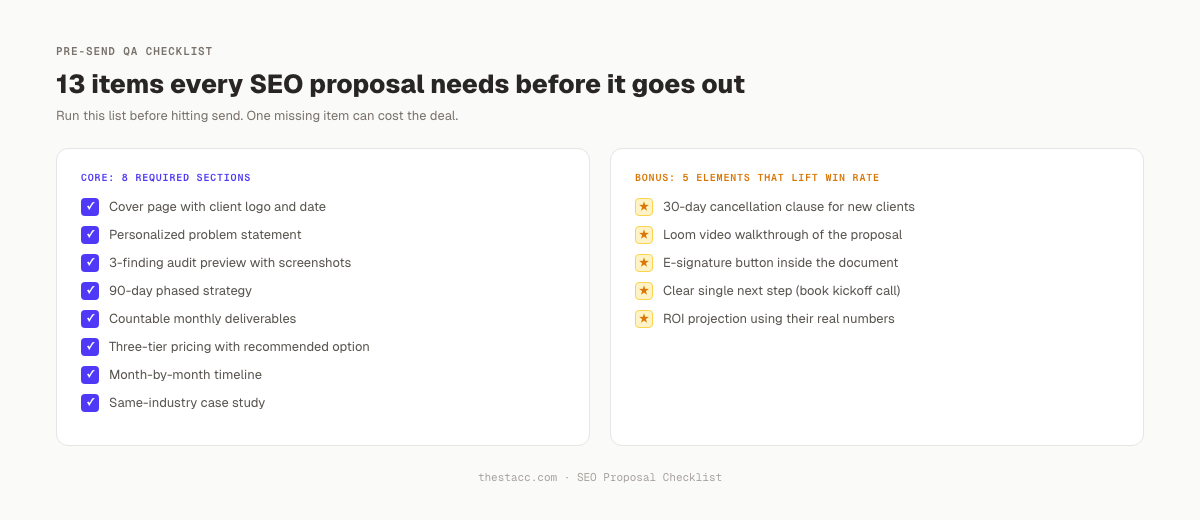 PRE-SEND QA CHECKLIST

13 items every SEO proposal needs before it goes out

Run this list before hitting send. One missing item can cost the deal.

CORE: 8 REQUIRED SECTIONS

✓ Cover page with client logo and date
✓ Personalized problem statement
✓ 3-finding audit preview with screenshots
✓ 90-day phased strategy
✓ Countable monthly deliverables
✓ Three-tier pricing with recommended option
✓ Month-by-month timeline
✓ Same-industry case study

BONUS: 5 ELEMENTS THAT LIFT WIN RATE

★ 30-day cancellation clause for new clients
★ Loom video walkthrough of the proposal
★ E-signature button inside the document
★ Clear single next step (book kickoff call)
★ ROI projection using their real numbers

thestacc.com · SEO Proposal Checklist